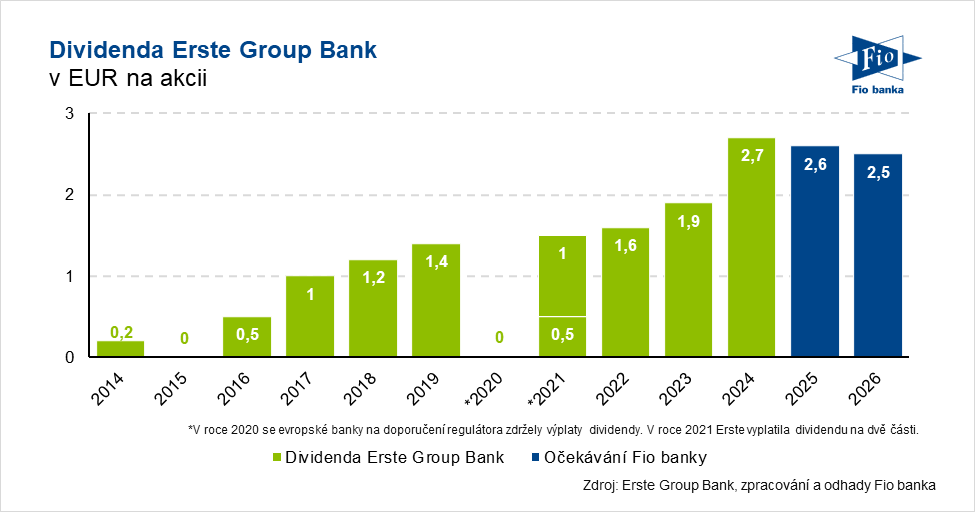 Dividenda Erste Group Bank
v EUR na akcii

Fio
Fio banka

3
2
1
0

0,2
0
0,5
1
1,2
1,4
0
1
0,5
1,6
1,9
2,7
2,6
2,5

2014
2015
2016
2017
2018
2019
*2020
*2021
2022
2023
2024
2025
2026

*V roce 2020 se evropské banky na doporučení regulátora zdržely výplaty dividendy. V roce 2021 Erste vyplatila dividendu na dvě části.

Dividenda Erste Group Bank
Očekávání Fio banky

Zdroj: Erste Group Bank, zpracování a odhady Fio banka